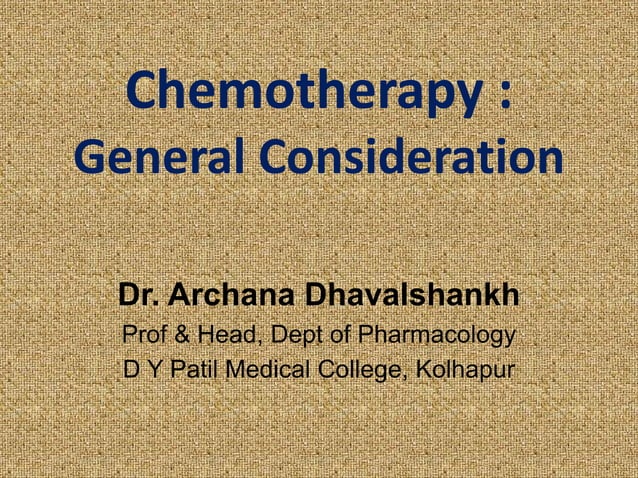 Chemotherapy : General Consideration

Dr. Archana Dhavalshankh
Prof & Head, Dept of Pharmacology
D Y Patil Medical College, Kolhapur